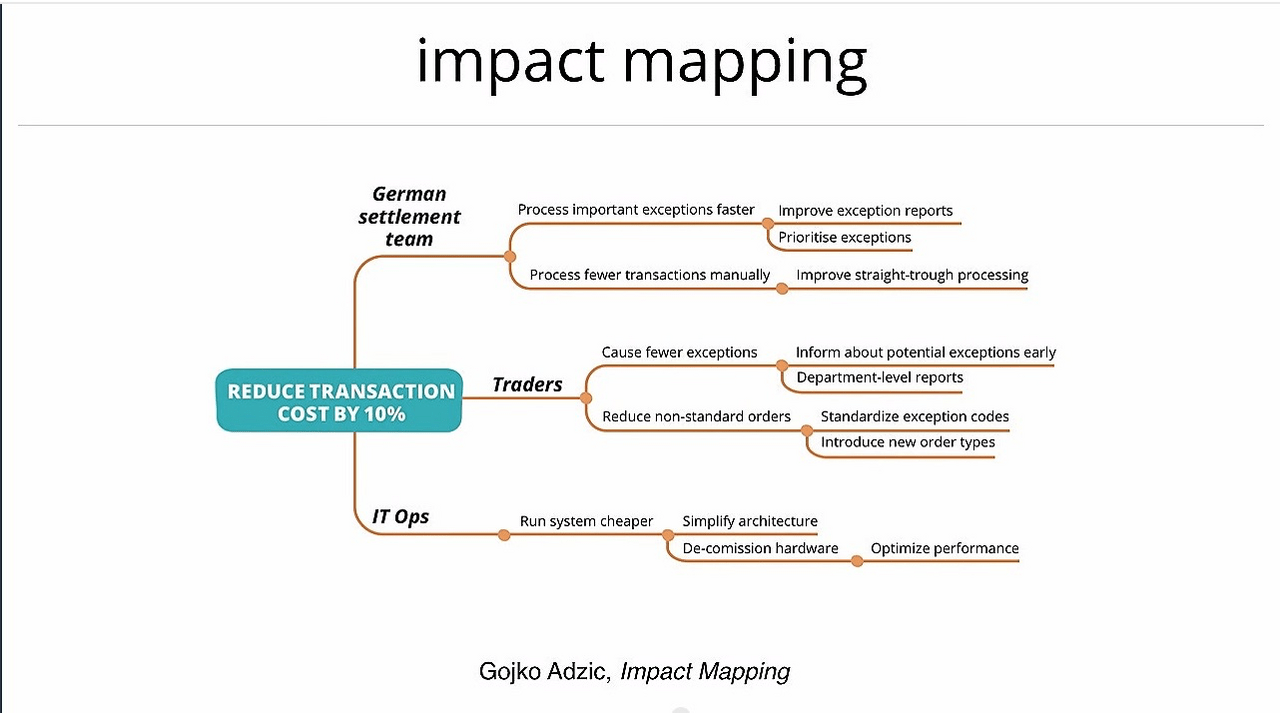 impact mapping

REDUCE TRANSACTION COST BY 10%

German settlement team

Process important exceptions faster

Improve exception reports

Prioritise exceptions

Process fewer transactions manually

Improve straight-trough processing

Traders

Cause fewer exceptions

Inform about potential exceptions early

Department-level reports

Reduce non-standard orders

Standardize exception codes

Introduce new order types

IT Ops

Run system cheaper

Simplify architecture

De-comission hardware

Optimize performance

Gojko Adzic, Impact Mapping